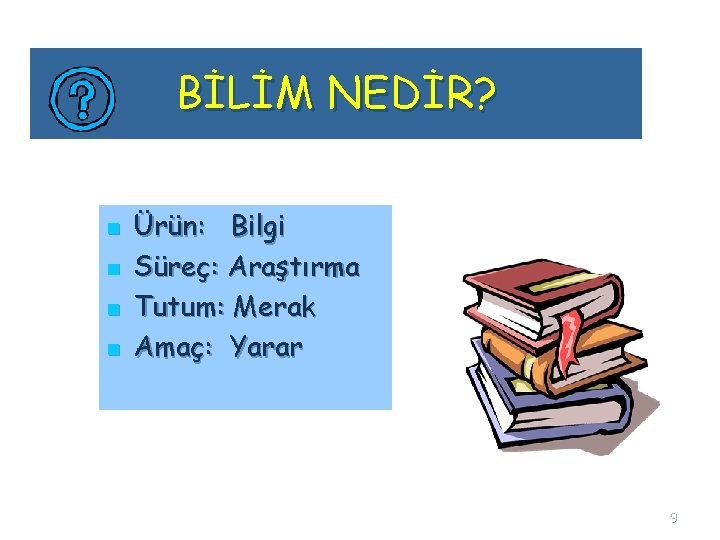 BİLİM NEDİR?

- Ürün: Bilgi
- Süreç: Araştırma
- Tutum: Merak
- Amaç: Yarar

9